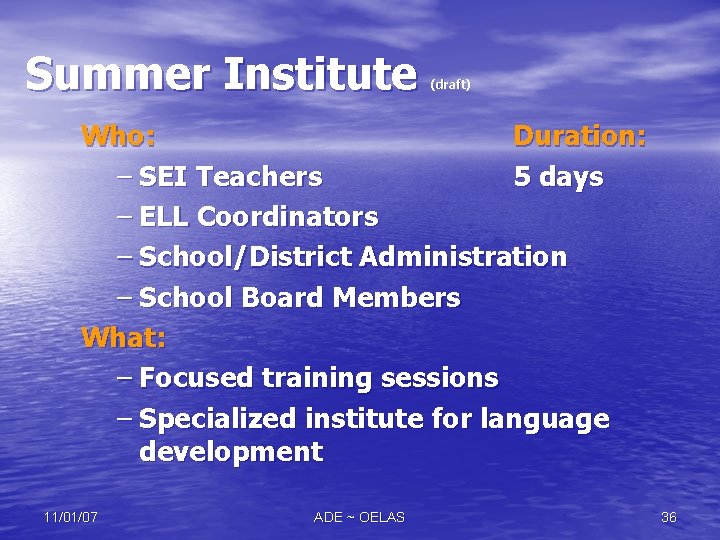 Summer Institute (draft)

Who:

– SEI Teachers

– ELL Coordinators

– School/District Administration

– School Board Members

Duration:

5 days

What:

– Focused training sessions

– Specialized institute for language development

11/01/07

ADE ~ OELAS

36